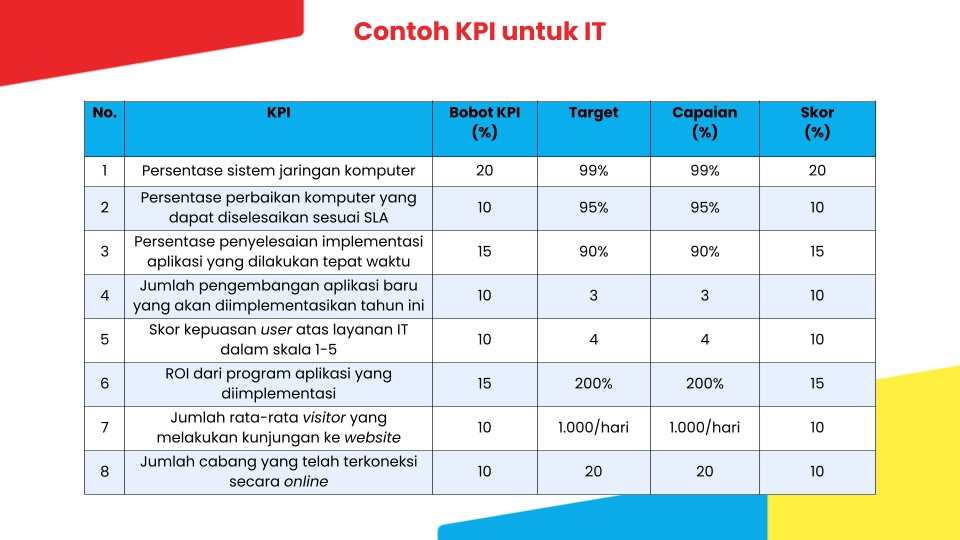 Contoh KPI untuk IT

| No. | KPI | Bobot KPI (%) | Target | Capaian (%) | Skor (%) |
|---|---|---|---|---|---|
| 1 | Persentase sistem jaringan komputer | 20 | 99% | 99% | 20 |
| 2 | Persentase perbaikan komputer yang dapat diselesaikan sesuai SLA | 10 | 95% | 95% | 10 |
| 3 | Persentase penyelesaian implementasi aplikasi yang dilakukan tepat waktu | 15 | 90% | 90% | 15 |
| 4 | Jumlah pengembangan aplikasi baru yang akan diimplementasikan tahun ini | 10 | 3 | 3 | 10 |
| 5 | Skor kepuasan user atas layanan IT dalam skala 1-5 | 10 | 4 | 4 | 10 |
| 6 | ROI dari program aplikasi yang diimplementasi | 15 | 200% | 200% | 15 |
| 7 | Jumlah rata-rata visitor yang melakukan kunjungan ke website | 10 | 1.000/hari | 1.000/hari | 10 |
| 8 | Jumlah cabang yang telah terkoneksi secara online | 10 | 20 | 20 | 10 |